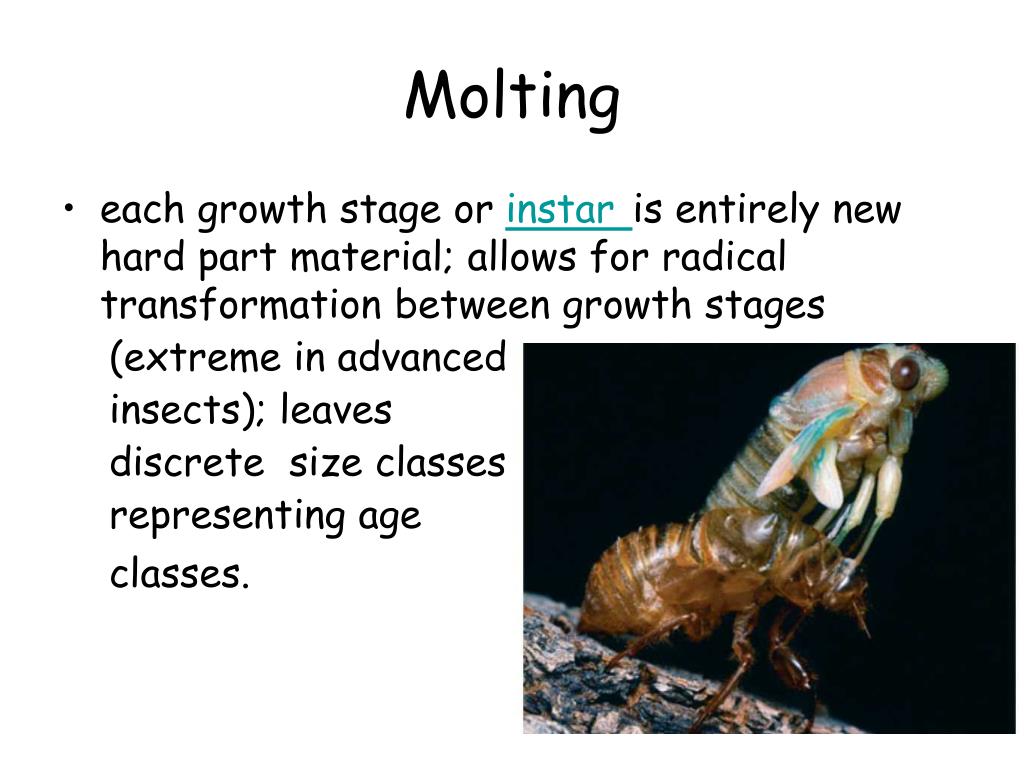 Molting

• each growth stage or instar is entirely new hard part material; allows for radical transformation between growth stages (extreme in advanced insects); leaves discrete size classes representing age classes.